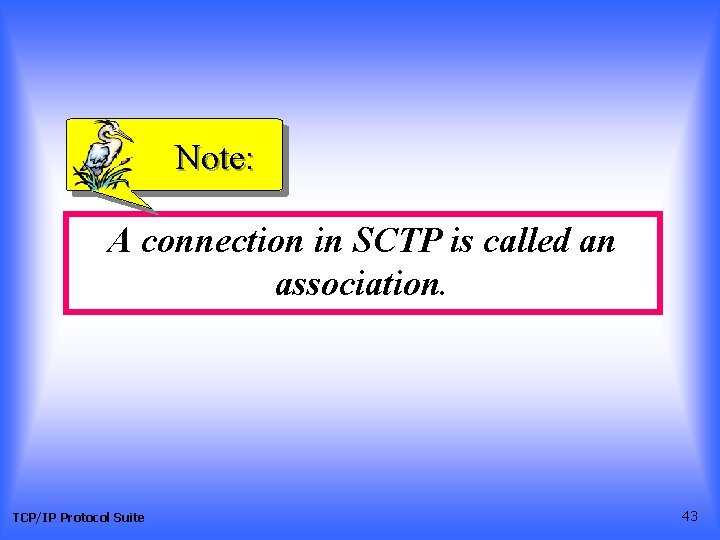 Note:

A connection in SCTP is called an association.

TCP/IP Protocol Suite

43